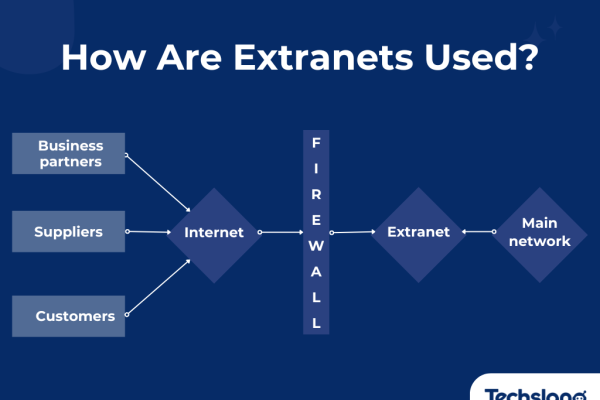 How Are Extranets Used?

Business partners

Suppliers

Customers

Internet

FIREWALL

Extranet

Main network

Techslang